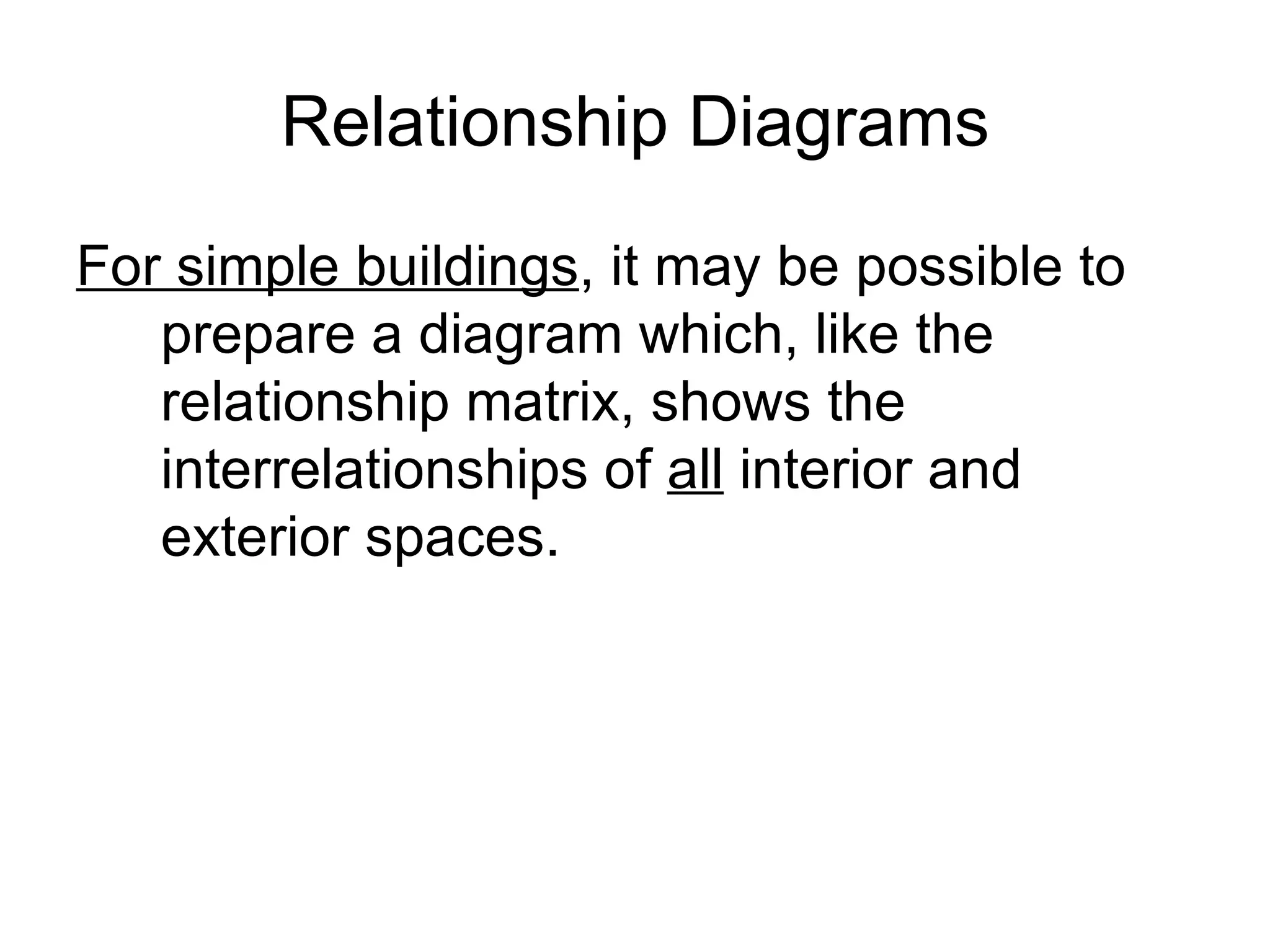 Relationship Diagrams

For simple buildings, it may be possible to prepare a diagram which, like the relationship matrix, shows the interrelationships of all interior and exterior spaces.